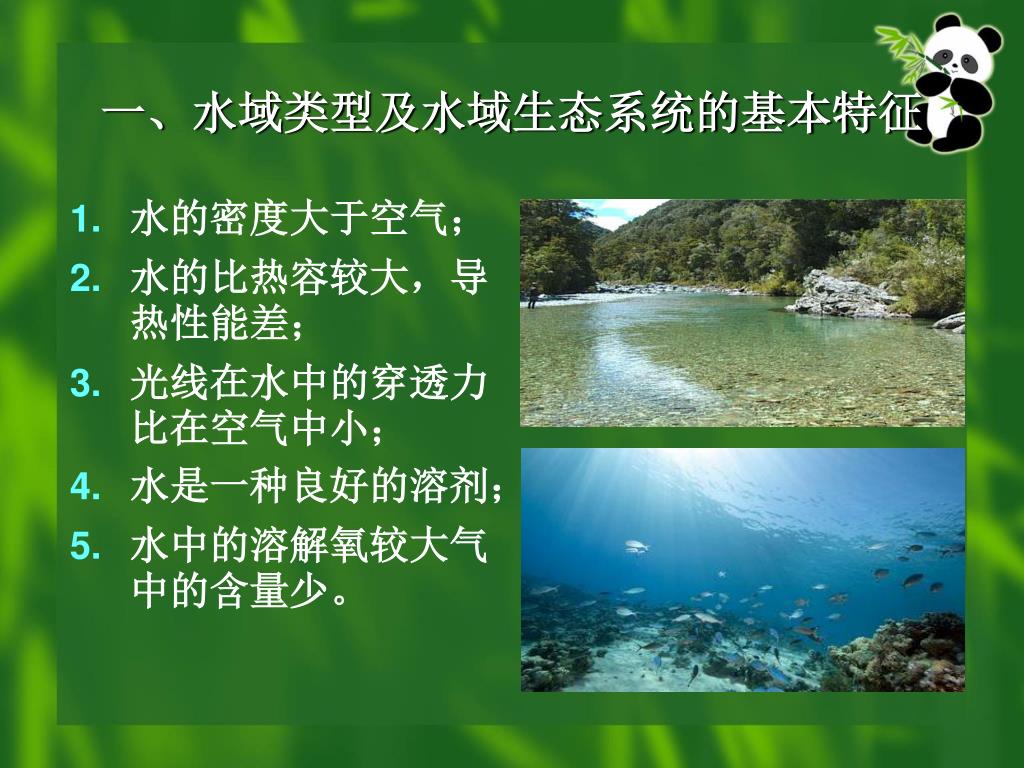 一、水域类型及水域生态系统的基本特征

1. 水的密度大于空气；
2. 水的比热容较大，导热性能差；
3. 光线在水中的穿透力比在空气中小；
4. 水是一种良好的溶剂；
5. 水中的溶解氧较大气中的含量少。